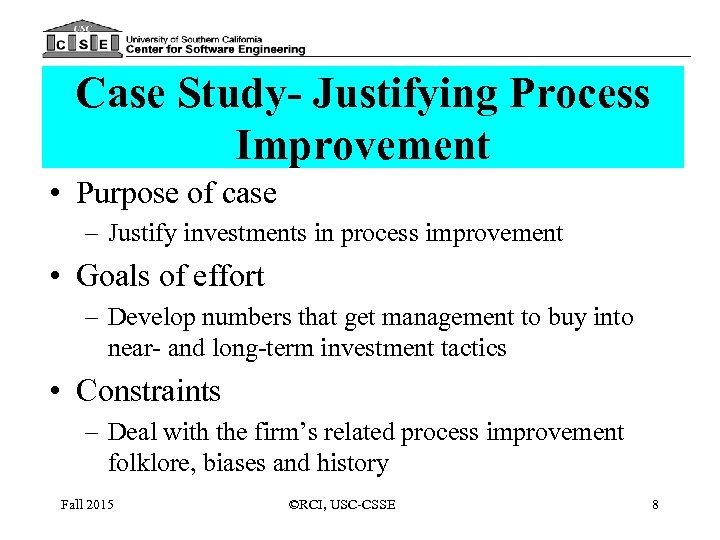 USC C S E University of Southern California Center for Software Engineering

Case Study- Justifying Process Improvement

• Purpose of case
– Justify investments in process improvement

• Goals of effort
– Develop numbers that get management to buy into near- and long-term investment tactics

• Constraints
– Deal with the firm's related process improvement folklore, biases and history

Fall 2015 ©RCI, USC-CSSE 8